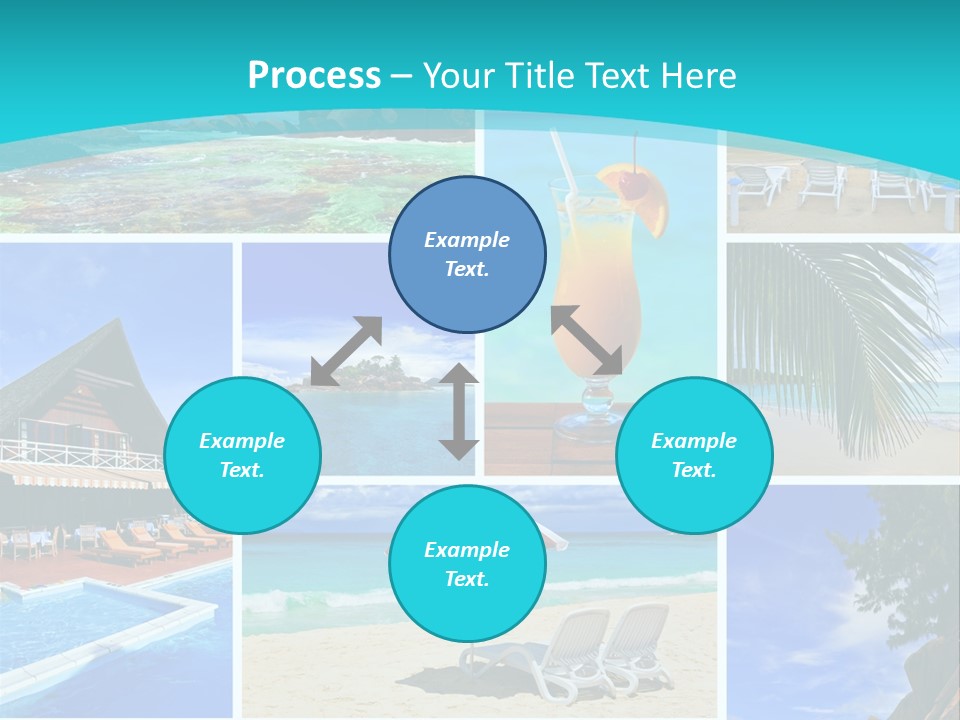 Process – Your Title Text Here

Example Text.

Example Text.

Example Text.

Example Text.